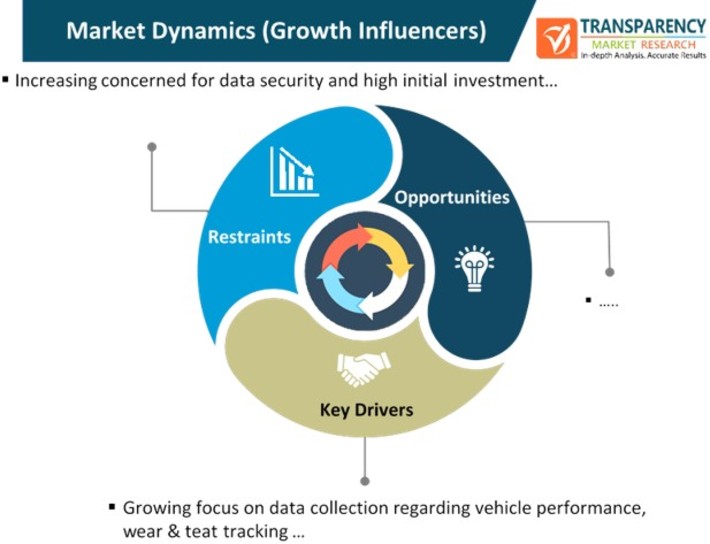 Market Dynamics (Growth Influencers)

TRANSPARENCY MARKET RESEARCH
In-depth Analysis. Accurate Results

▪ Increasing concerned for data security and high initial investment…

Restraints

Opportunities

▪ …..

Key Drivers

▪ Growing focus on data collection regarding vehicle performance, wear & teat tracking …